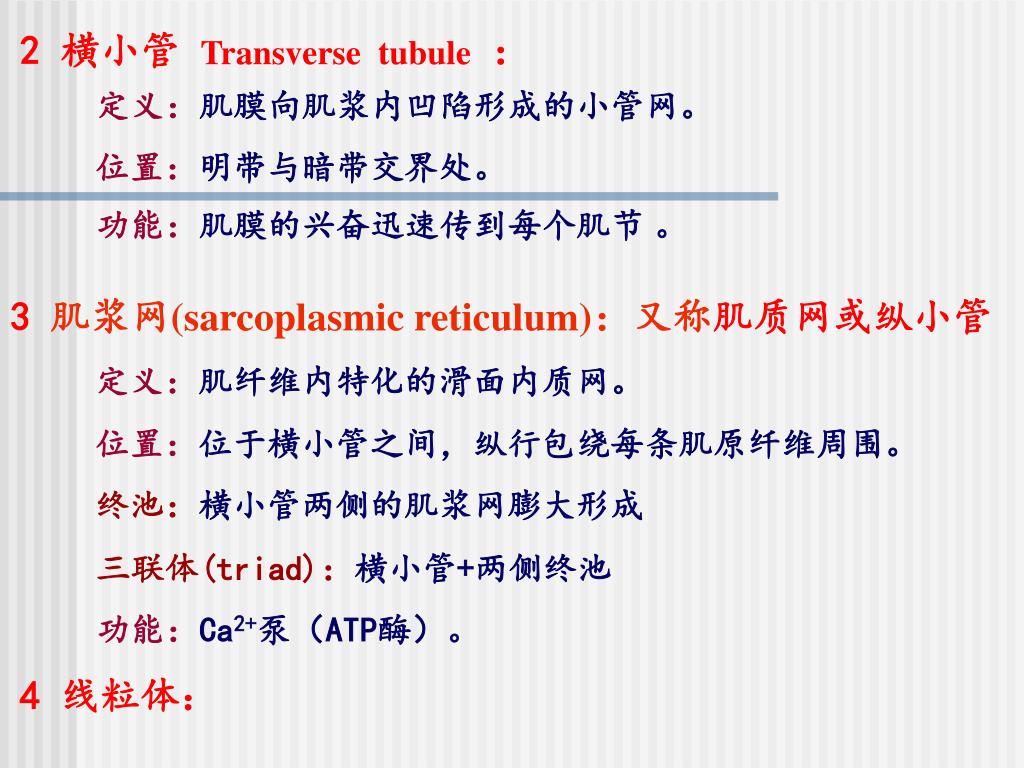 2 横小管 Transverse tubule ：

定义：肌膜向肌浆内凹陷形成的小管网。

位置：明带与暗带交界处。

功能：肌膜的兴奋迅速传到每个肌节 。

3 肌浆网(sarcoplasmic reticulum)：又称肌质网或纵小管

定义：肌纤维内特化的滑面内质网。

位置：位于横小管之间，纵行包绕每条肌原纤维周围。

终池：横小管两侧的肌浆网膨大形成

三联体(triad)：横小管+两侧终池

功能：$Ca^{2+}$泵（ATP酶）。

4 线粒体：